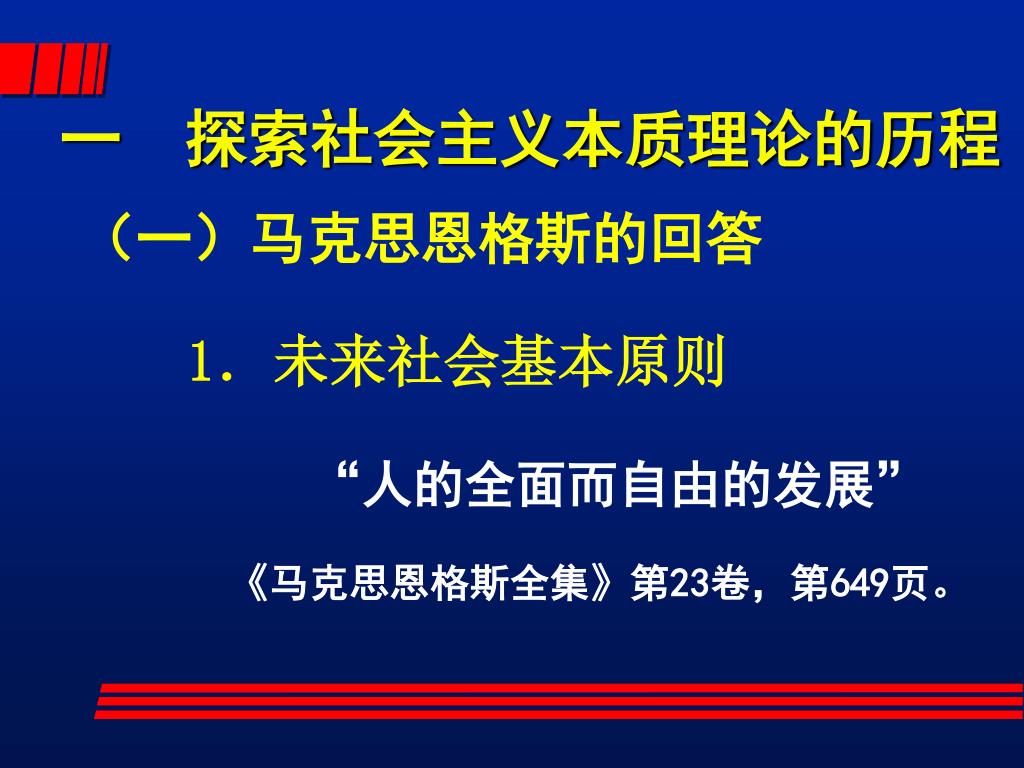 一　探索社会主义本质理论的历程

（一）马克思恩格斯的回答

1. 未来社会基本原则

“人的全面而自由的发展”

《马克思恩格斯全集》第23卷，第649页。